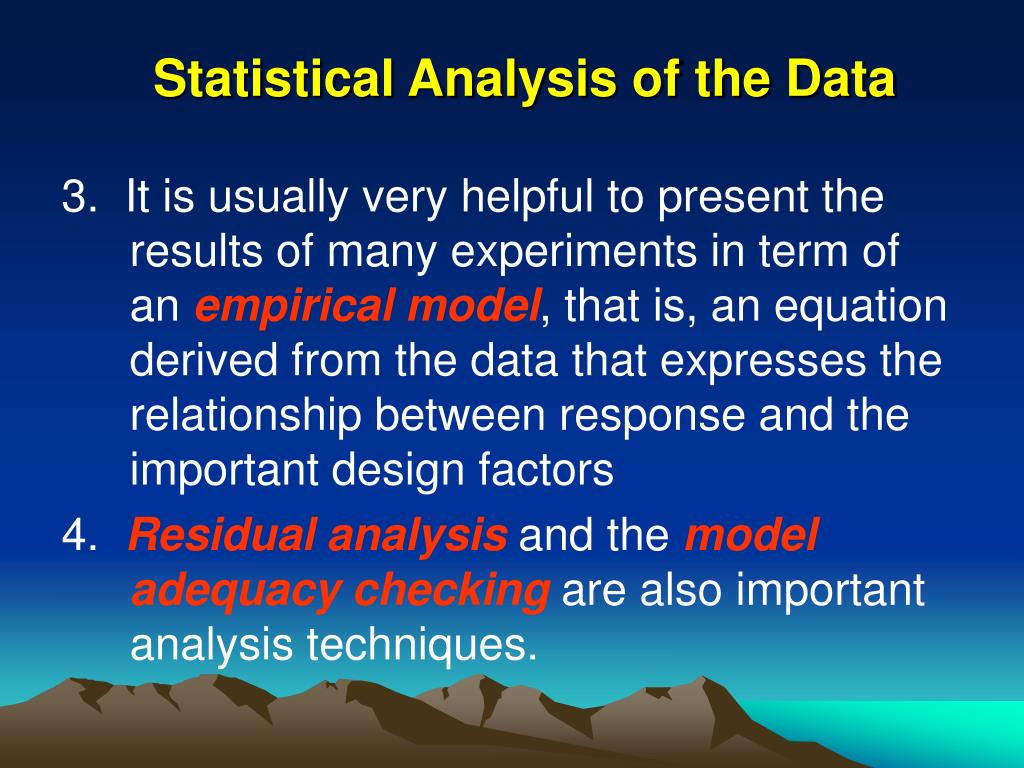 Statistical Analysis of the Data

3. It is usually very helpful to present the results of many experiments in term of an empirical model, that is, an equation derived from the data that expresses the relationship between response and the important design factors

4. Residual analysis and the model adequacy checking are also important analysis techniques.